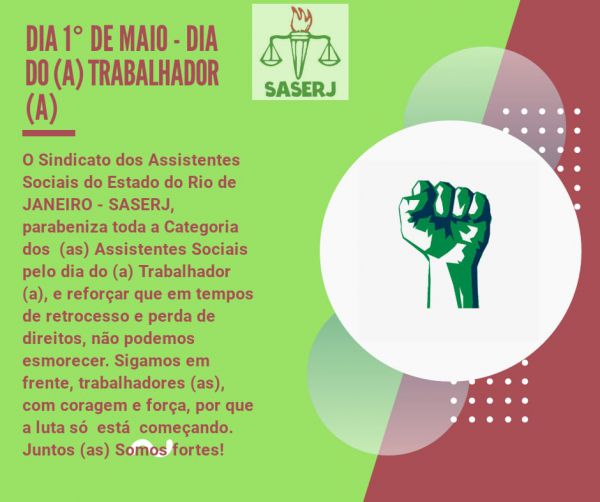 DIA 1° DE MAIO - DIA DO (A) TRABALHADOR (A)

SASERJ

O Sindicato dos Assistentes Sociais do Estado do Rio de JANEIRO - SASERJ, parabeniza toda a Categoria dos (as) Assistentes Sociais pelo dia do (a) Trabalhador (a), e reforçar que em tempos de retrocesso e perda de direitos, não podemos esmorecer. Sigamos em frente, trabalhadores (as), com coragem e força, por que a luta só está começando. Juntos (as) Somos fortes!